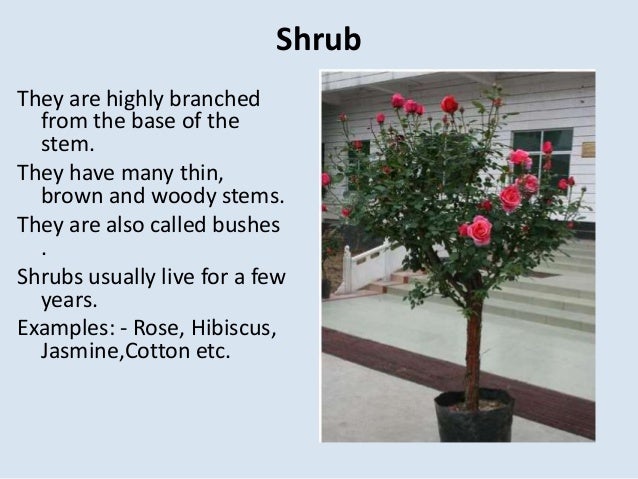 Shrub

They are highly branched from the base of the stem.

They have many thin, brown and woody stems.

They are also called bushes .

Shrubs usually live for a few years.

Examples: - Rose, Hibiscus, Jasmine,Cotton etc.